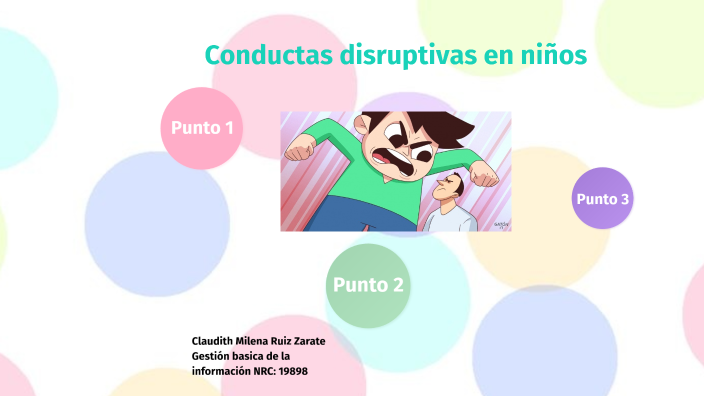 Conductas disruptivas en niños

Punto 1

Punto 3

Punto 2

Claudith Milena Ruiz Zarate
Gestión basica de la información NRC: 19898